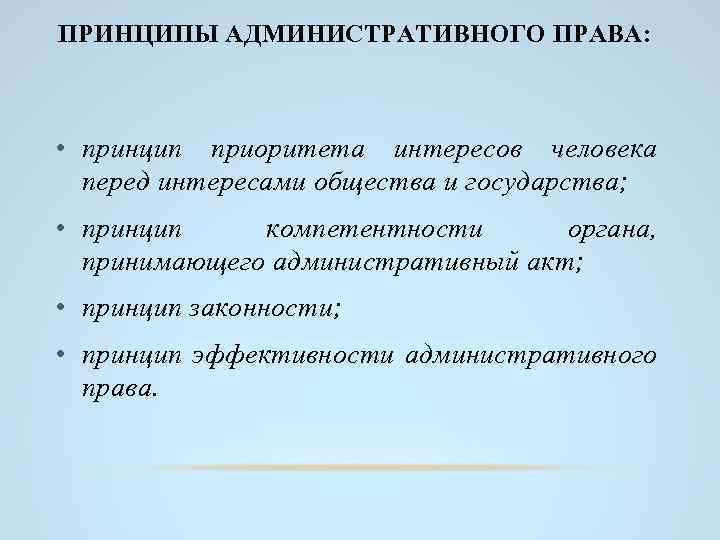 ПРИНЦИПЫ АДМИНИСТРАТИВНОГО ПРАВА:

• принцип приоритета интересов человека перед интересами общества и государства;

• принцип компетентности органа, принимающего административный акт;

• принцип законности;

• принцип эффективности административного права.